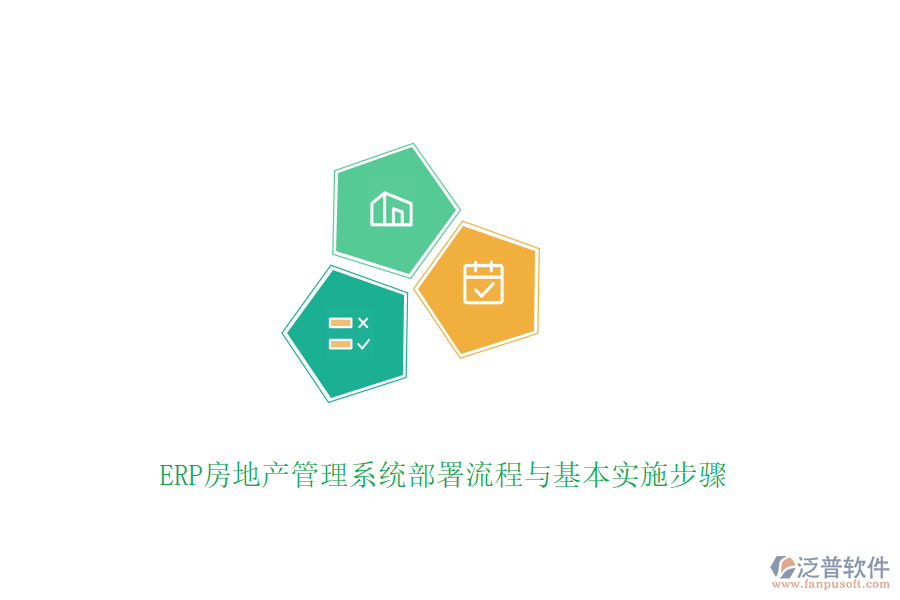 ERP房地产管理系统部署流程与基本实施步骤

泛普软件
www.fanpusoft.com